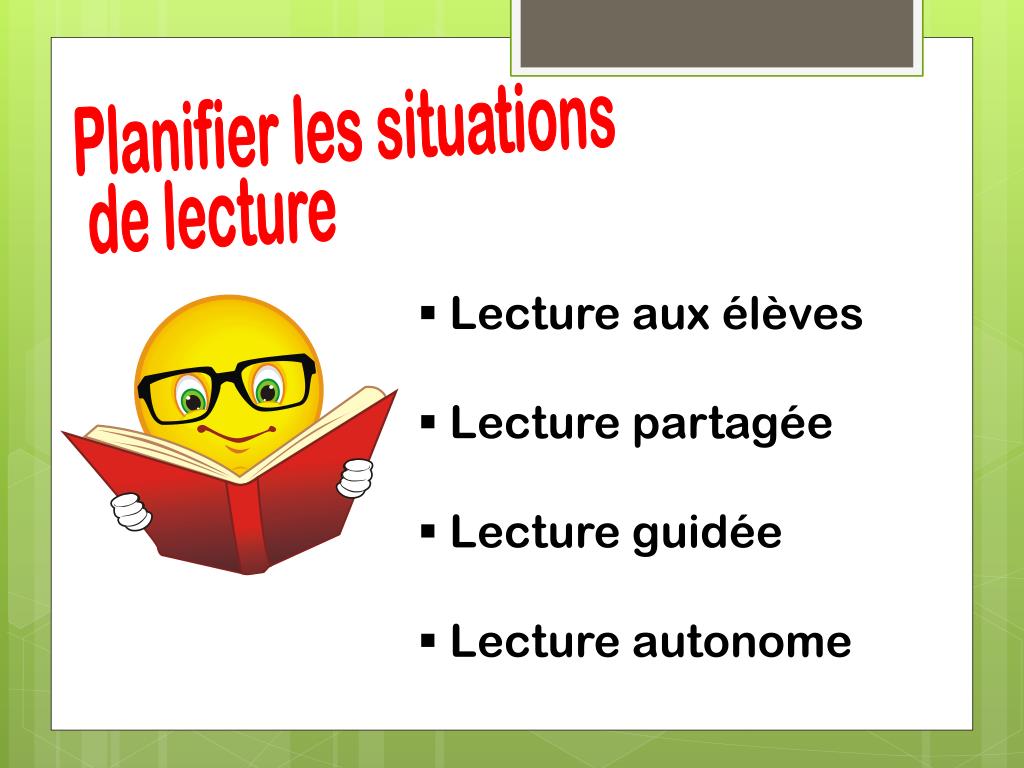 Planifier les situations de lecture

▪ Lecture aux élèves

▪ Lecture partagée

▪ Lecture guidée

▪ Lecture autonome